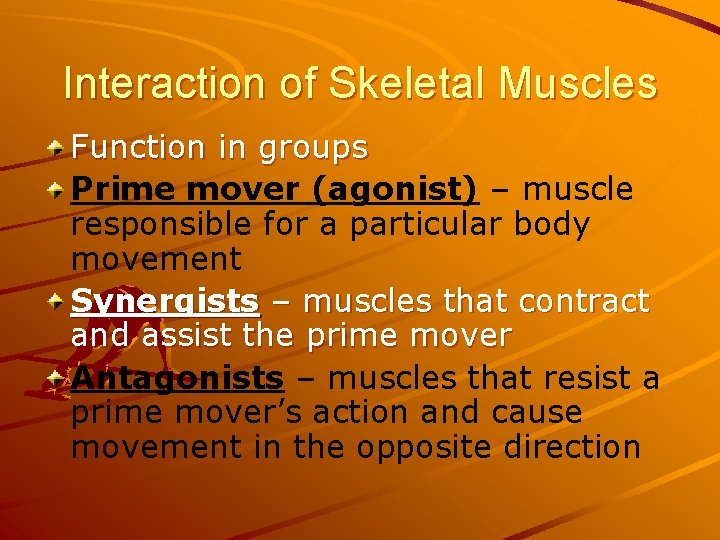 Interaction of Skeletal Muscles

Function in groups

Prime mover (agonist) – muscle responsible for a particular body movement

Synergists – muscles that contract and assist the prime mover

Antagonists – muscles that resist a prime mover's action and cause movement in the opposite direction